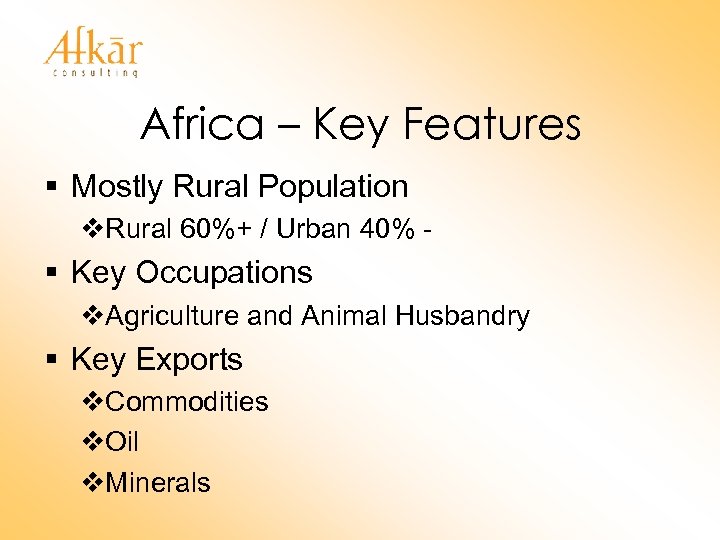 Afkār
consulting

Africa – Key Features

▪ Mostly Rural Population

❖Rural 60%+ / Urban 40% -

▪ Key Occupations

❖Agriculture and Animal Husbandry

▪ Key Exports

❖Commodities

❖Oil

❖Minerals